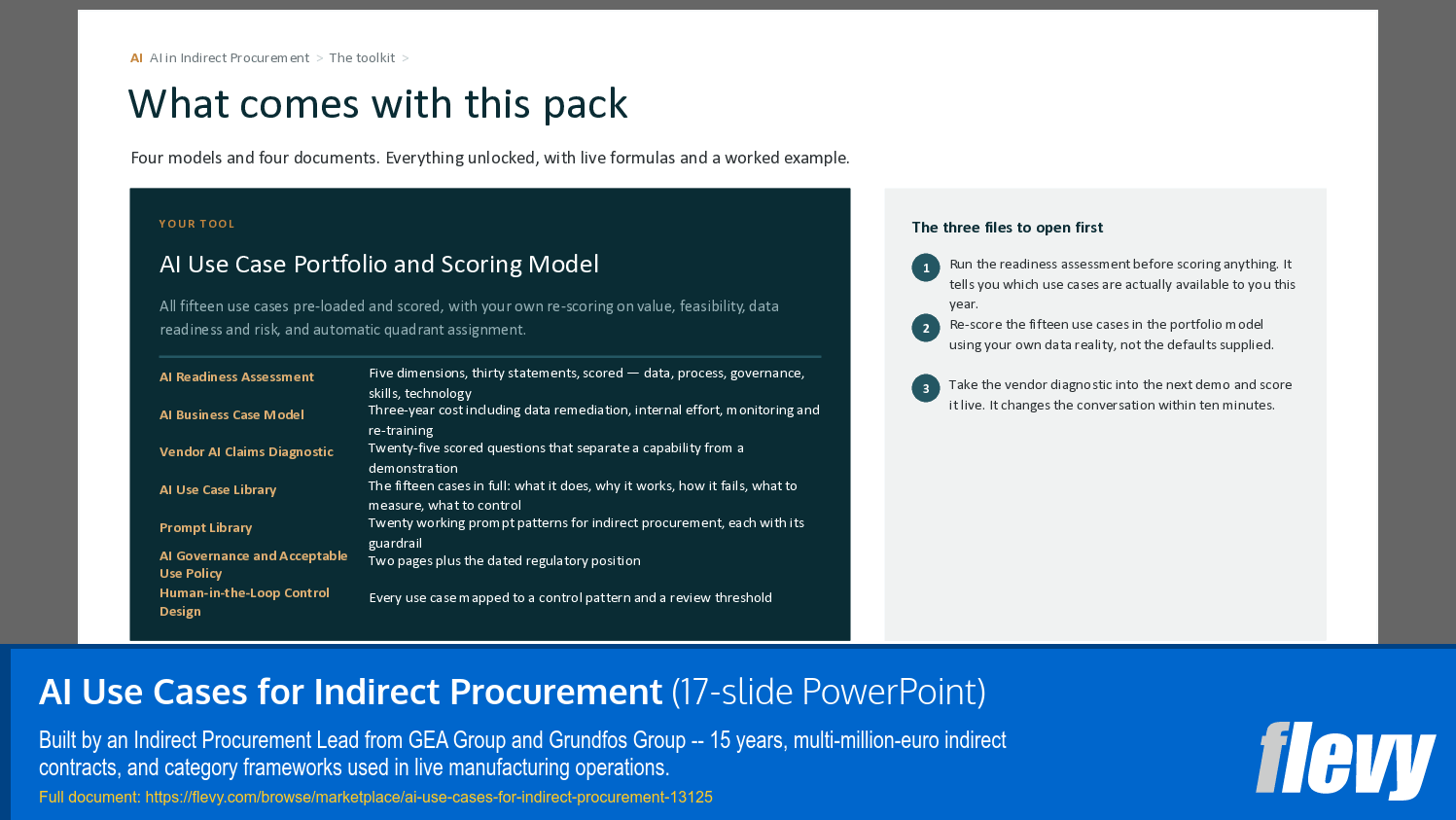 AI AI in Indirect Procurement > The toolkit >

What comes with this pack

Four models and four documents. Everything unlocked, with live formulas and a worked example.

YOUR TOOL

AI Use Case Portfolio and Scoring Model

All fifteen use cases pre-loaded and scored, with your own re-scoring on value, feasibility, data readiness and risk, and automatic quadrant assignment.

| | |
|---|---|
| AI Readiness Assessment | Five dimensions, thirty statements, scored — data, process, governance, skills, technology |
| AI Business Case Model | Three-year cost including data remediation, internal effort, monitoring and re-training |
| Vendor AI Claims Diagnostic | Twenty-five scored questions that separate a capability from a demonstration |
| AI Use Case Library | The fifteen cases in full: what it does, why it works, how it fails, what to measure, what to control |
| Prompt Library | Twenty working prompt patterns for indirect procurement, each with its guardrail |
| AI Governance and Acceptable Use Policy | Two pages plus the dated regulatory position |
| Human-in-the-Loop Control Design | Every use case mapped to a control pattern and a review threshold |

The three files to open first

1 Run the readiness assessment before scoring anything. It tells you which use cases are actually available to you this year.

2 Re-score the fifteen use cases in the portfolio model using your own data reality, not the defaults supplied.

3 Take the vendor diagnostic into the next demo and score it live. It changes the conversation within ten minutes.

AI Use Cases for Indirect Procurement (17-slide PowerPoint)

Built by an Indirect Procurement Lead from GEA Group and Grundfos Group -- 15 years, multi-million-euro indirect contracts, and category frameworks used in live manufacturing operations.

Full document: https://flevy.com/browse/marketplace/ai-use-cases-for-indirect-procurement-13125

flevy